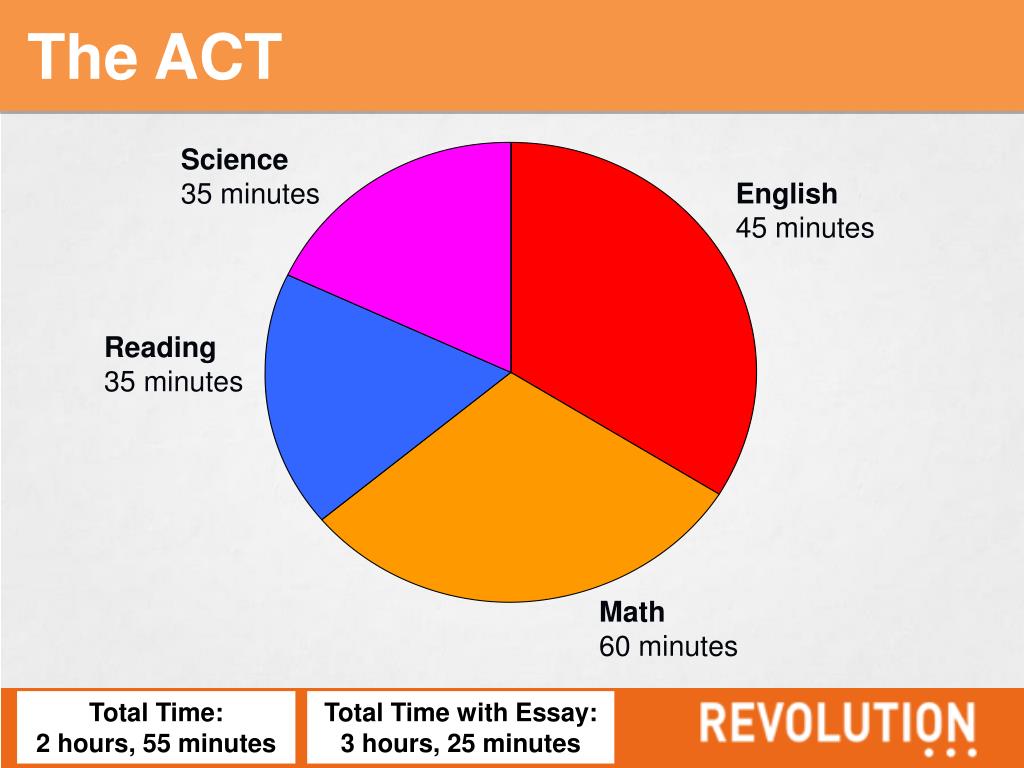 The ACT

Science
35 minutes

English
45 minutes

Reading
35 minutes

Math
60 minutes

Total Time:
2 hours, 55 minutes

Total Time with Essay:
3 hours, 25 minutes

REVOLUTION